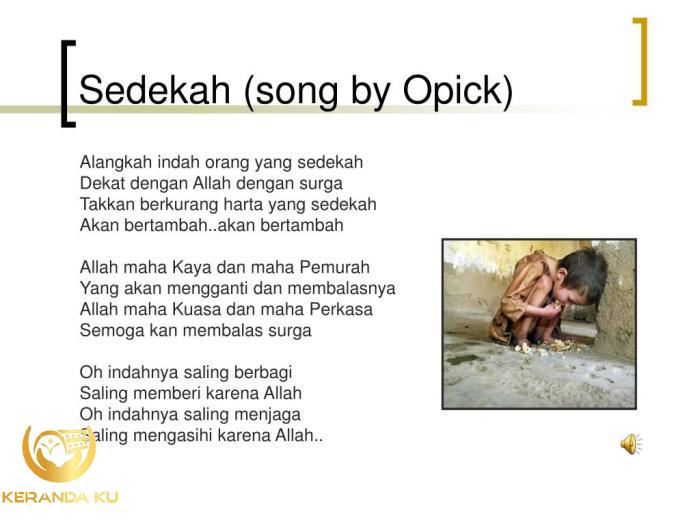 Sedekah (song by Opick)

Alangkah indah orang yang sedekah
Dekat dengan Allah dengan surga
Takkan berkurang harta yang sedekah
Akan bertambah..akan bertambah

Allah maha Kaya dan maha Pemurah
Yang akan mengganti dan membalasnya
Allah maha Kuasa dan maha Perkasa
Semoga kan membalas surga

Oh indahnya saling berbagi
Saling memberi karena Allah
Oh indahnya saling menjaga
Saling mengasihi karena Allah..

KERANDA KU